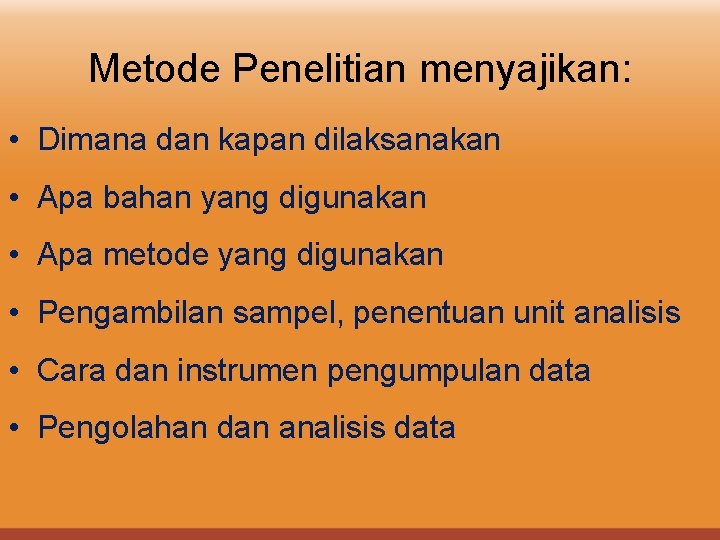 Metode Penelitian menyajikan:

• Dimana dan kapan dilaksanakan
• Apa bahan yang digunakan
• Apa metode yang digunakan
• Pengambilan sampel, penentuan unit analisis
• Cara dan instrumen pengumpulan data
• Pengolahan dan analisis data